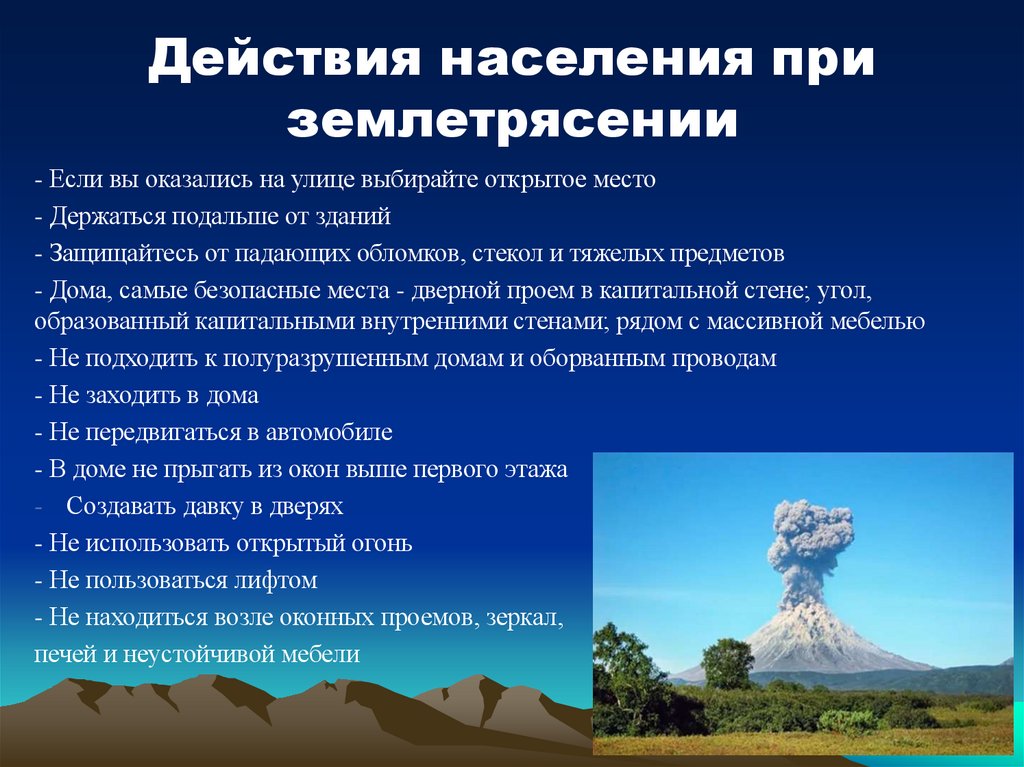 Действия населения при землетрясении

- Если вы оказались на улице выбирайте открытое место
- Держаться подальше от зданий
- Защищайтесь от падающих обломков, стекол и тяжелых предметов
- Дома, самые безопасные места - дверной проем в капитальной стене; угол, образованный капитальными внутренними стенами; рядом с массивной мебелью
- Не подходить к полуразрушенным домам и оборванным проводам
- Не заходить в дома
- Не передвигаться в автомобиле
- В доме не прыгать из окон выше первого этажа
- Создавать давку в дверях
- Не использовать открытый огонь
- Не пользоваться лифтом
- Не находиться возле оконных проемов, зеркал, печей и неустойчивой мебели